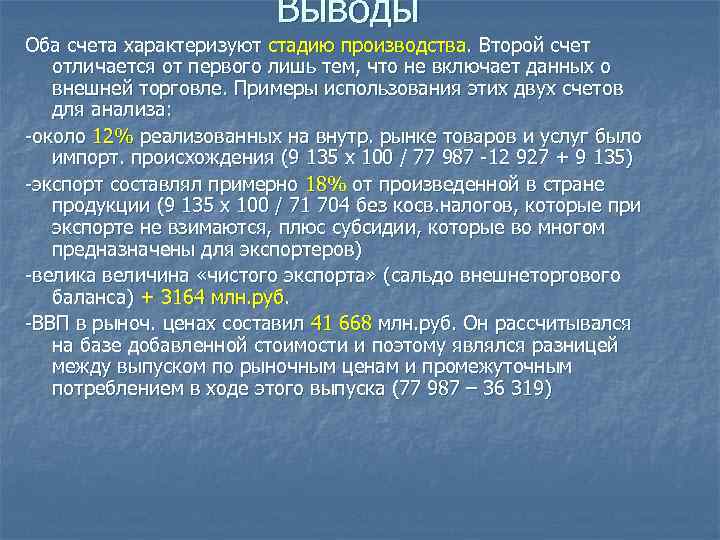 Выводы

Оба счета характеризуют стадию производства. Второй счет отличается от первого лишь тем, что не включает данных о внешней торговле. Примеры использования этих двух счетов для анализа:

-около 12% реализованных на внутр. рынке товаров и услуг было импорт. происхождения (9 135 х 100 / 77 987 -12 927 + 9 135)

-экспорт составлял примерно 18% от произведенной в стране продукции (9 135 х 100 / 71 704 без косв.налогов, которые при экспорте не взимаются, плюс субсидии, которые во многом предназначены для экспортеров)

-велика величина «чистого экспорта» (сальдо внешнеторгового баланса) + 3164 млн.руб.

-ВВП в рыноч. ценах составил 41 668 млн.руб. Он рассчитывался на базе добавленной стоимости и поэтому являлся разницей между выпуском по рыночным ценам и промежуточным потреблением в ходе этого выпуска (77 987 – 36 319)